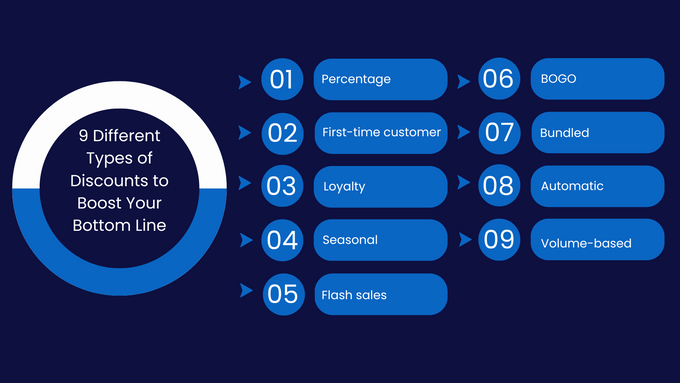 9 Different Types of Discounts to Boost Your Bottom Line

01 Percentage

02 First-time customer

03 Loyalty

04 Seasonal

05 Flash sales

06 BOGO

07 Bundled

08 Automatic

09 Volume-based